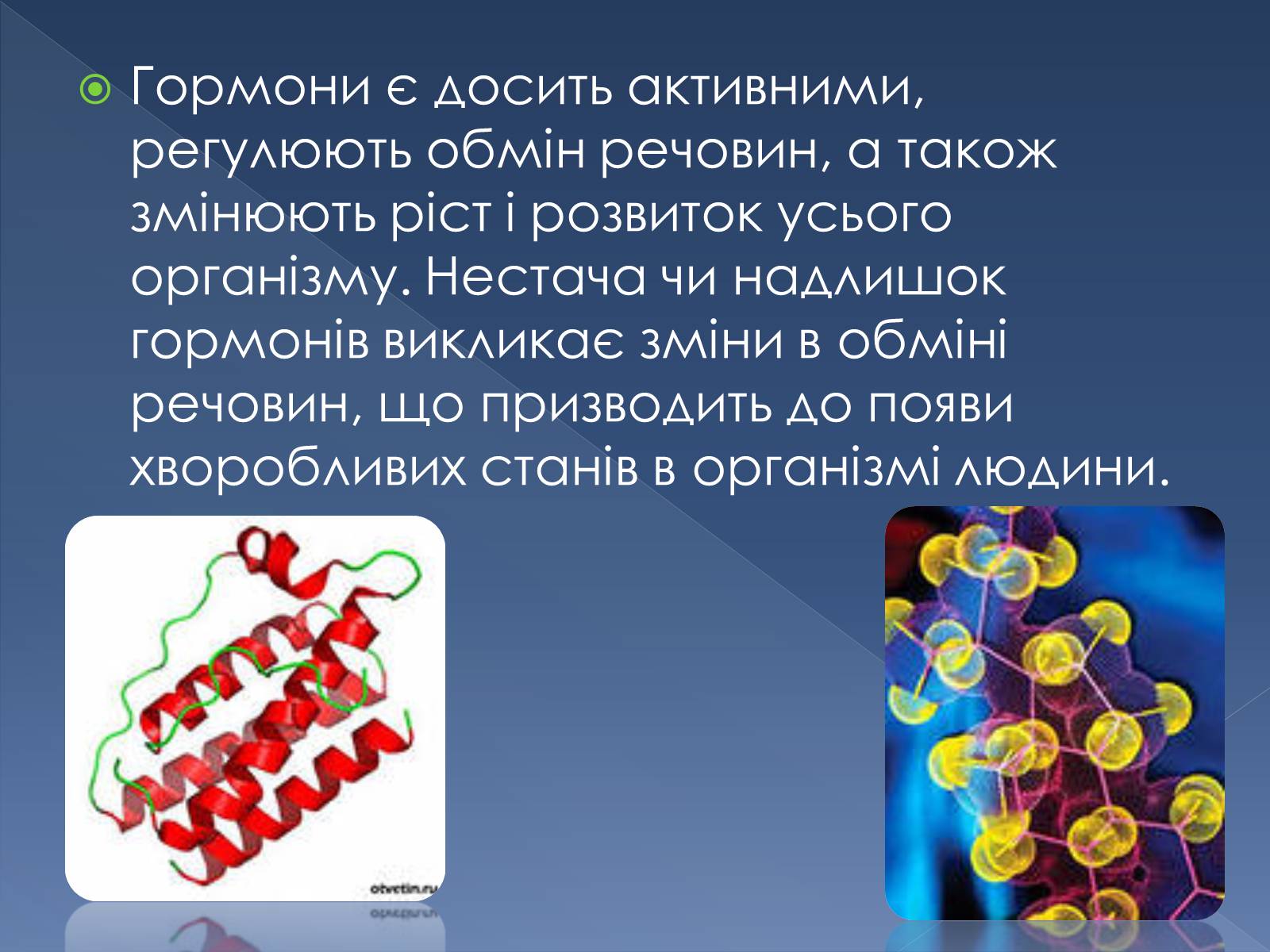 Гормони є досить активними, регулюють обмін речовин, а також змінюють ріст і розвиток усього організму. Нестача чи надлишок гормонів викликає зміни в обміні речовин, що призводить до появи хворобливих станів в організмі людини.

otvetin.ru